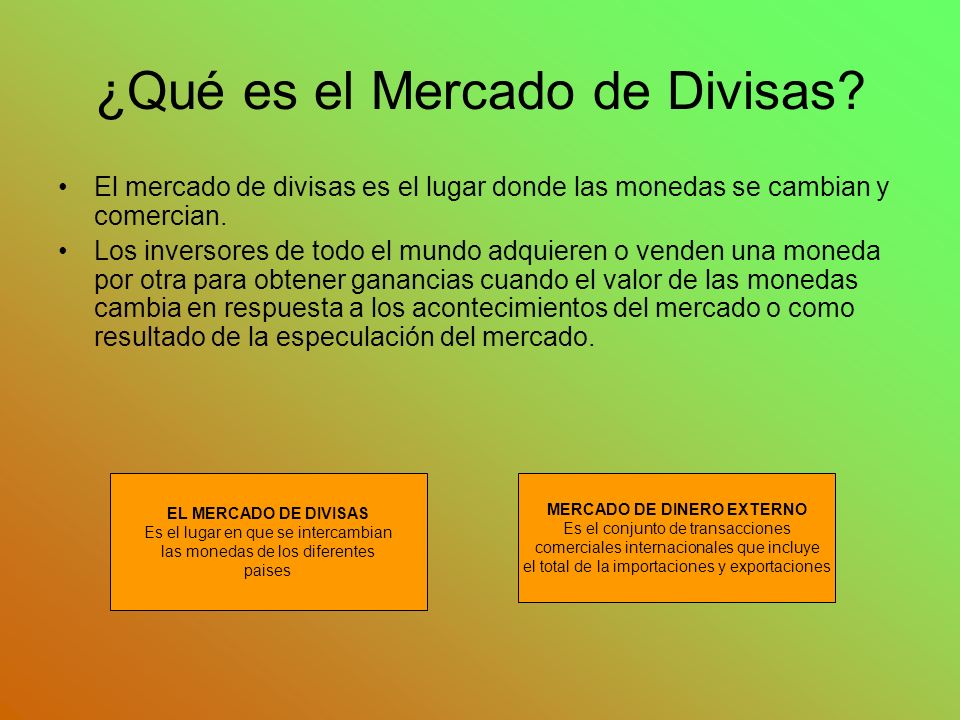 ¿Qué es el Mercado de Divisas?

• El mercado de divisas es el lugar donde las monedas se cambian y comercian.
• Los inversores de todo el mundo adquieren o venden una moneda por otra para obtener ganancias cuando el valor de las monedas cambia en respuesta a los acontecimientos del mercado o como resultado de la especulación del mercado.

EL MERCADO DE DIVISAS
Es el lugar en que se intercambian las monedas de los diferentes paises

MERCADO DE DINERO EXTERNO
Es el conjunto de transacciones comerciales internacionales que incluye el total de la importaciones y exportaciones